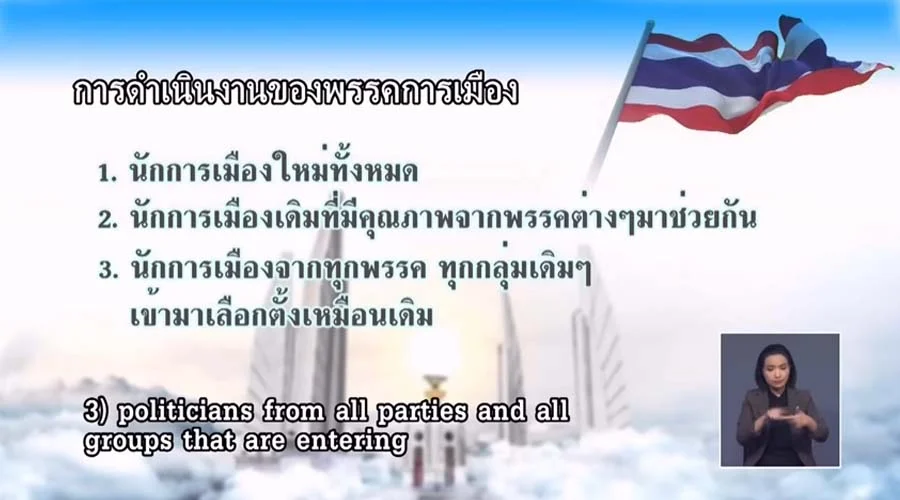 การดำเนินงานของพรรคการเมือง

1. นักการเมืองใหม่ทั้งหมด
2. นักการเมืองเดิมที่มีคุณภาพจากพรรคต่างๆมาช่วยกัน
3. นักการเมืองจากทุกพรรค ทุกกลุ่มเดิมๆ เข้ามาเลือกตั้งเหมือนเดิม

3) politicians from all parties and all groups that are entering